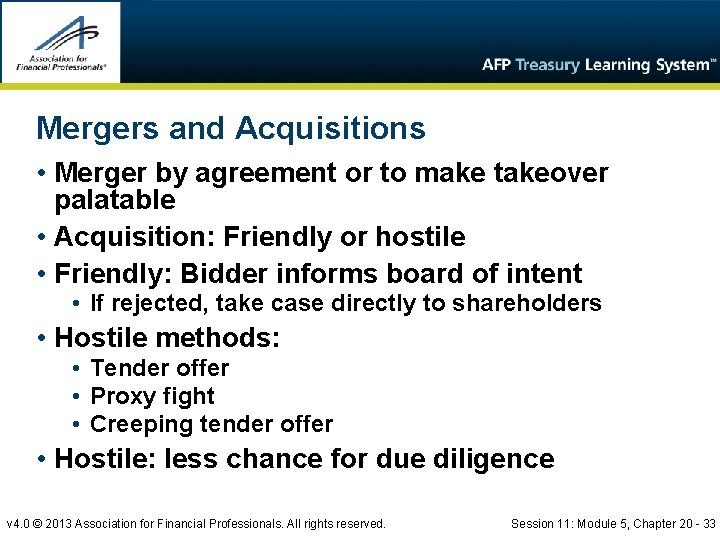 Association for Financial Professionals®

AFP Treasury Learning System™

Mergers and Acquisitions

• Merger by agreement or to make takeover palatable
• Acquisition: Friendly or hostile
• Friendly: Bidder informs board of intent
  • If rejected, take case directly to shareholders
• Hostile methods:
  • Tender offer
  • Proxy fight
  • Creeping tender offer
• Hostile: less chance for due diligence

v4.0 © 2013 Association for Financial Professionals. All rights reserved.

Session 11: Module 5, Chapter 20 - 33